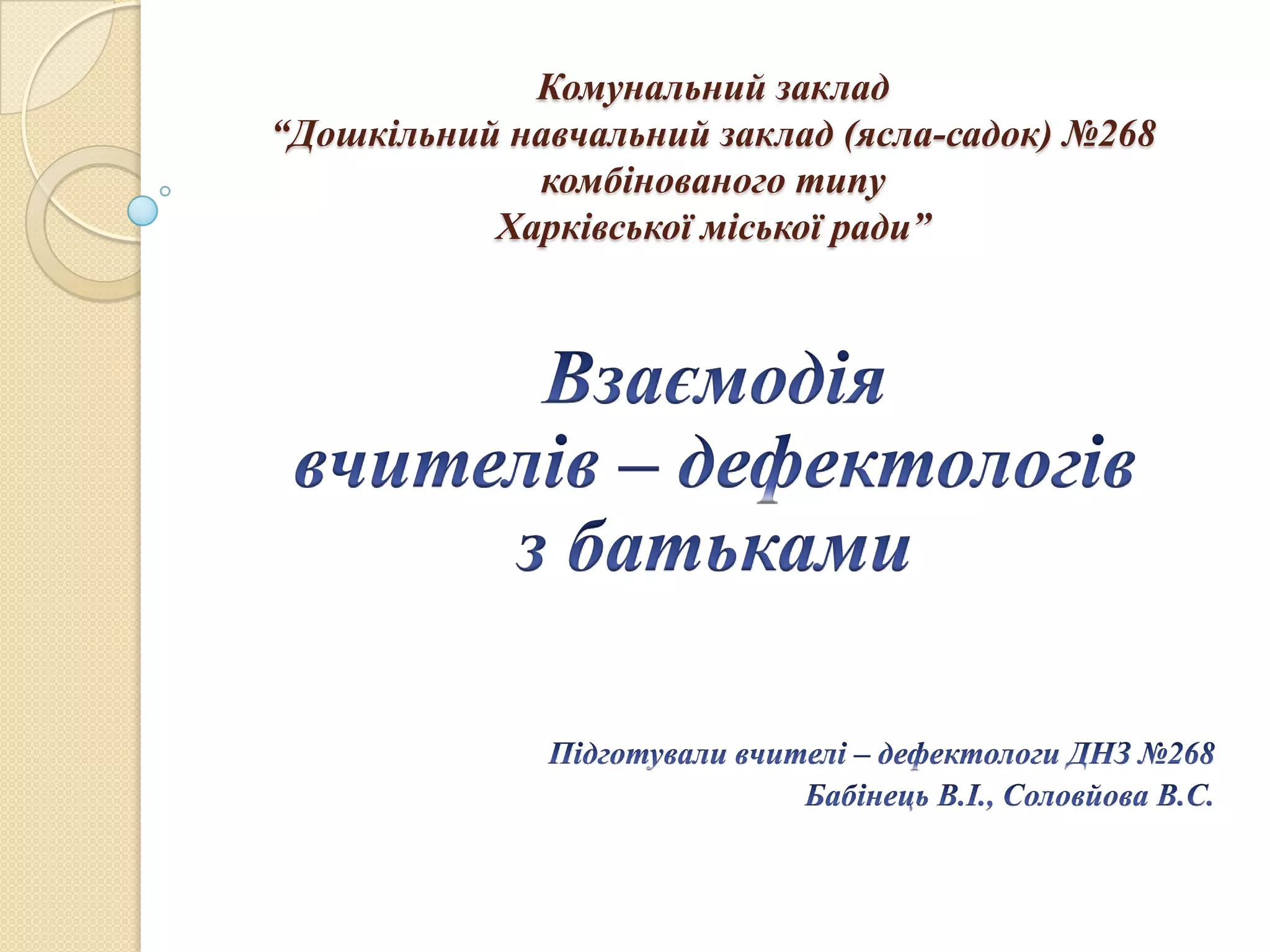 Комунальний заклад
“Дошкільний навчальний заклад (ясла-садок) №268
комбінованого типу
Харківської міської ради”

Взаємодія
вчителів – дефектологів
з батьками

Підготували вчителі – дефектологи ДНЗ №268
Бабінець В.І., Соловйова В.С.